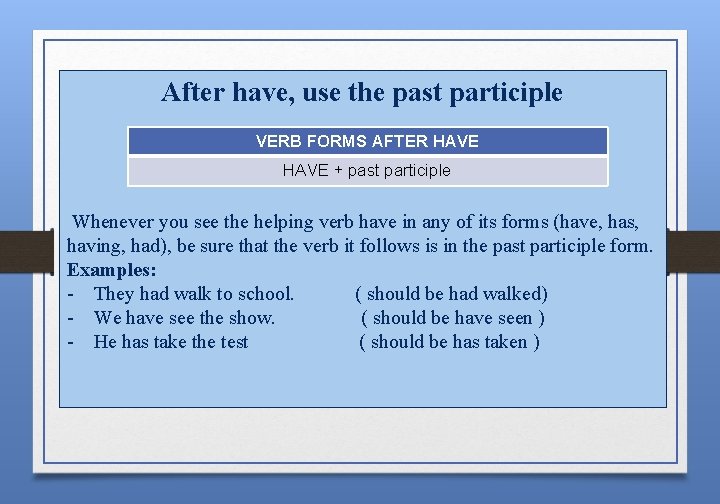 After have, use the past participle

| VERB FORMS AFTER HAVE |
|---|
| HAVE + past participle |

Whenever you see the helping verb have in any of its forms (have, has, having, had), be sure that the verb it follows is in the past participle form.
Examples:
- They had walk to school. ( should be had walked)
- We have see the show. ( should be have seen )
- He has take the test ( should be has taken )